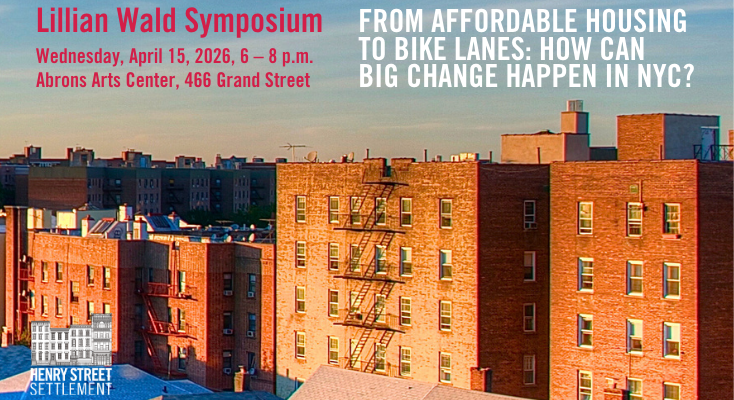 Lillian Wald Symposium

Wednesday, April 15, 2026, 6 – 8 p.m.
Abrons Arts Center, 466 Grand Street

FROM AFFORDABLE HOUSING TO BIKE LANES: HOW CAN BIG CHANGE HAPPEN IN NYC?

HENRY STREET SETTLEMENT